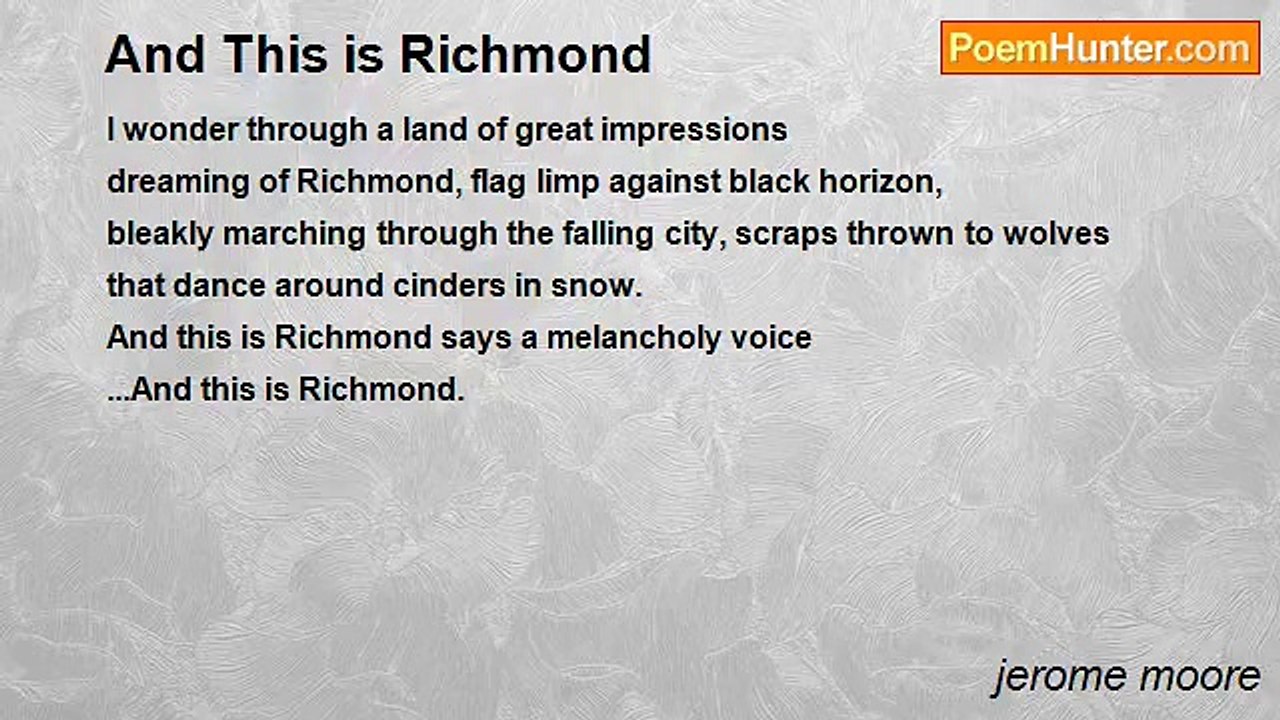 And This is Richmond

PoemHunter.com

I wonder through a land of great impressions
dreaming of Richmond, flag limp against black horizon,
bleakly marching through the falling city, scraps thrown to wolves
that dance around cinders in snow.
And this is Richmond says a melancholy voice
...And this is Richmond.

jerome moore